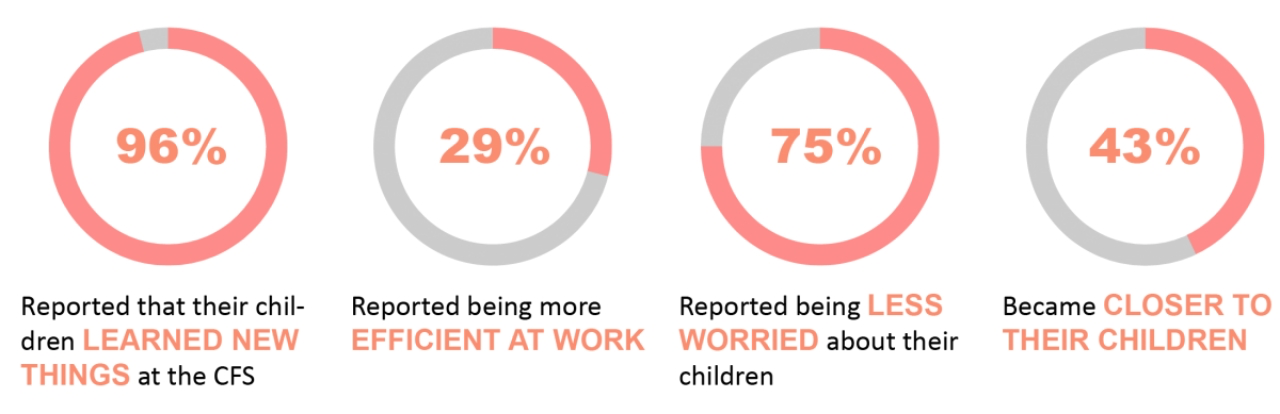 96%

Reported that their children LEARNED NEW THINGS at the CFS

29%

Reported being more EFFICIENT AT WORK

75%

Reported being LESS WORRIED about their children

43%

Became CLOSER TO THEIR CHILDREN